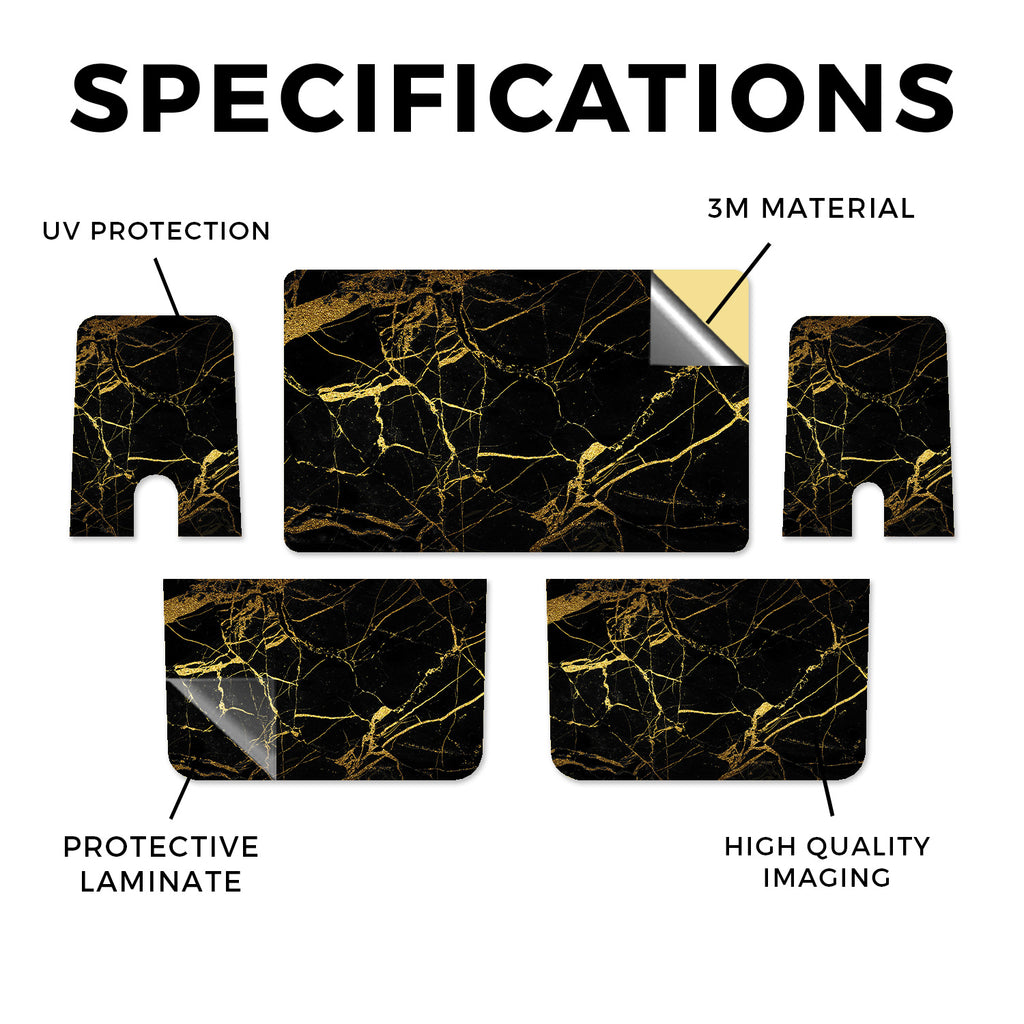 SPECIFICATIONS

UV PROTECTION

3M MATERIAL

PROTECTIVE LAMINATE

HIGH QUALITY IMAGING